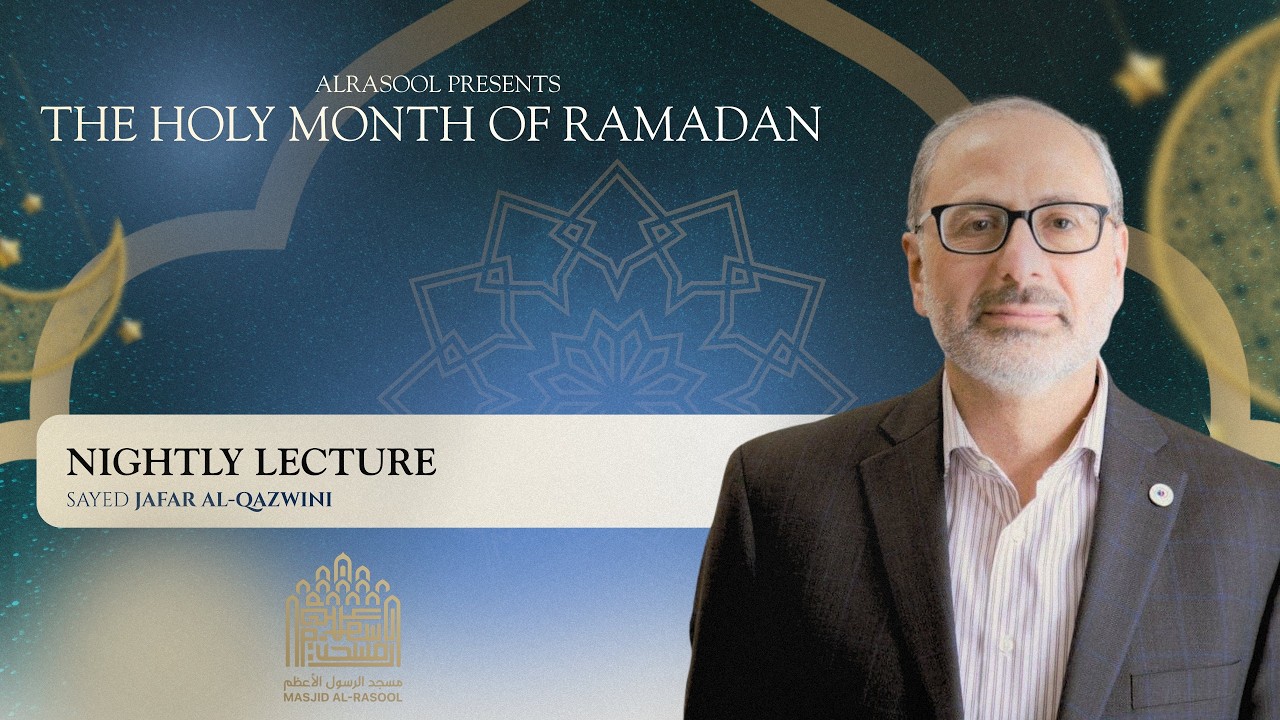 ALRASOOL PRESENTS
THE HOLY MONTH OF RAMADAN

NIGHTLY LECTURE
SAYED JAFAR AL-QAZWINI

مسجد الرسول الأعظم
MASJID AL-RASOOL